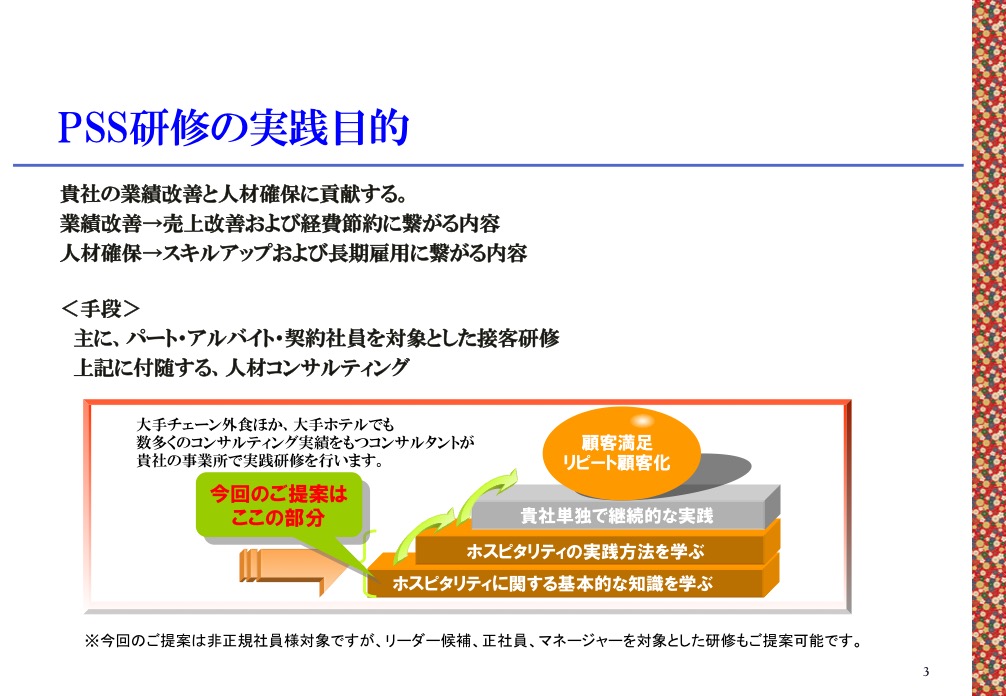 PSS研修の実践目的

貴社の業績改善と人材確保に貢献する。
業績改善→売上改善および経費節約に繋がる内容
人材確保→スキルアップおよび長期雇用に繋がる内容

＜手段＞
主に、パート・アルバイト・契約社員を対象とした接客研修
上記に付随する、人材コンサルティング

大手チェーン外食ほか、大手ホテルでも数多くのコンサルティング実績をもつコンサルタントが貴社の事業所で実践研修を行います。

今回のご提案はここの部分

顧客満足
リピート顧客化

貴社単独で継続的な実践

ホスピタリティの実践方法を学ぶ

ホスピタリティに関する基本的な知識を学ぶ

※今回のご提案は非正規社員様対象ですが、リーダー候補、正社員、マネージャーを対象とした研修もご提案可能です。

3